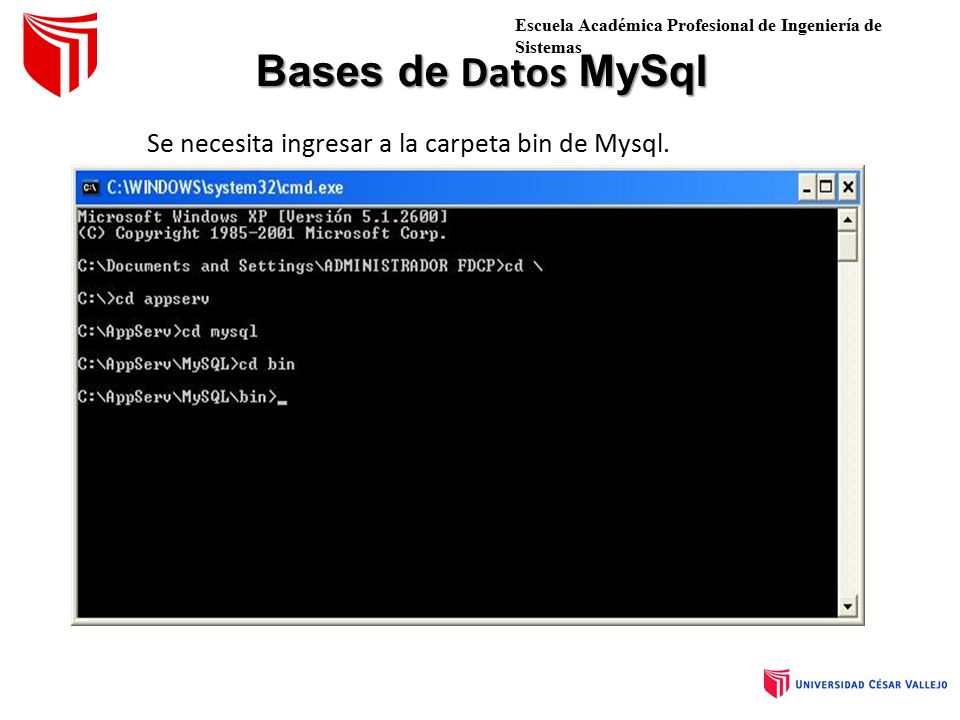 Escuela Académica Profesional de Ingeniería de Sistemas

Bases de Datos MySql

Se necesita ingresar a la carpeta bin de Mysql.

C:\WINDOWS\system32\cmd.exe

Microsoft Windows XP [Versión 5.1.2600]
(C) Copyright 1985-2001 Microsoft Corp.

C:\Documents and Settings\ADMINISTRADOR FDCP>cd \

C:\>cd appserv

C:\AppServ>cd mysql

C:\AppServ\MySQL>cd bin

C:\AppServ\MySQL\bin>_

UNIVERSIDAD CÉSAR VALLEJO